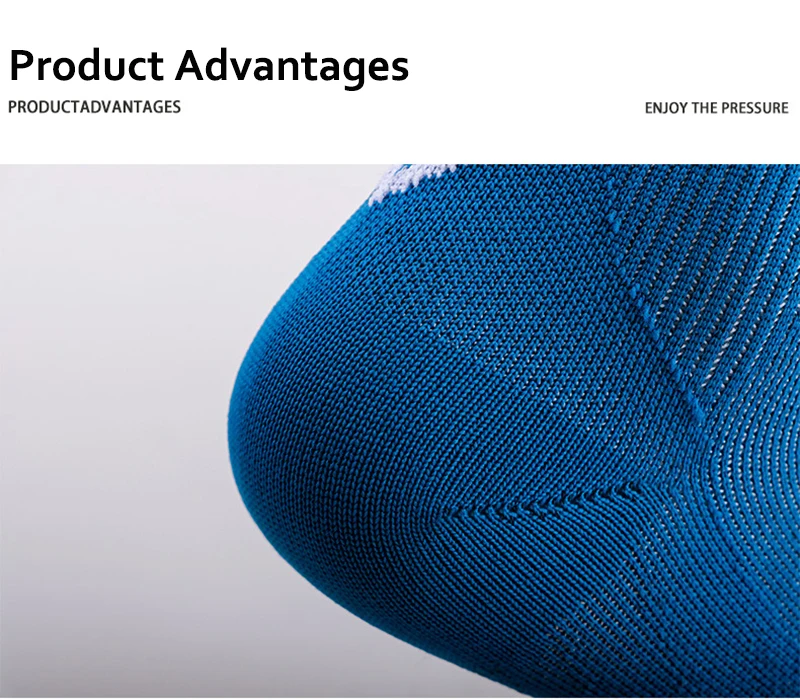 Product Advantages

PRODUCTADVANTAGES

ENJOY THE PRESSURE